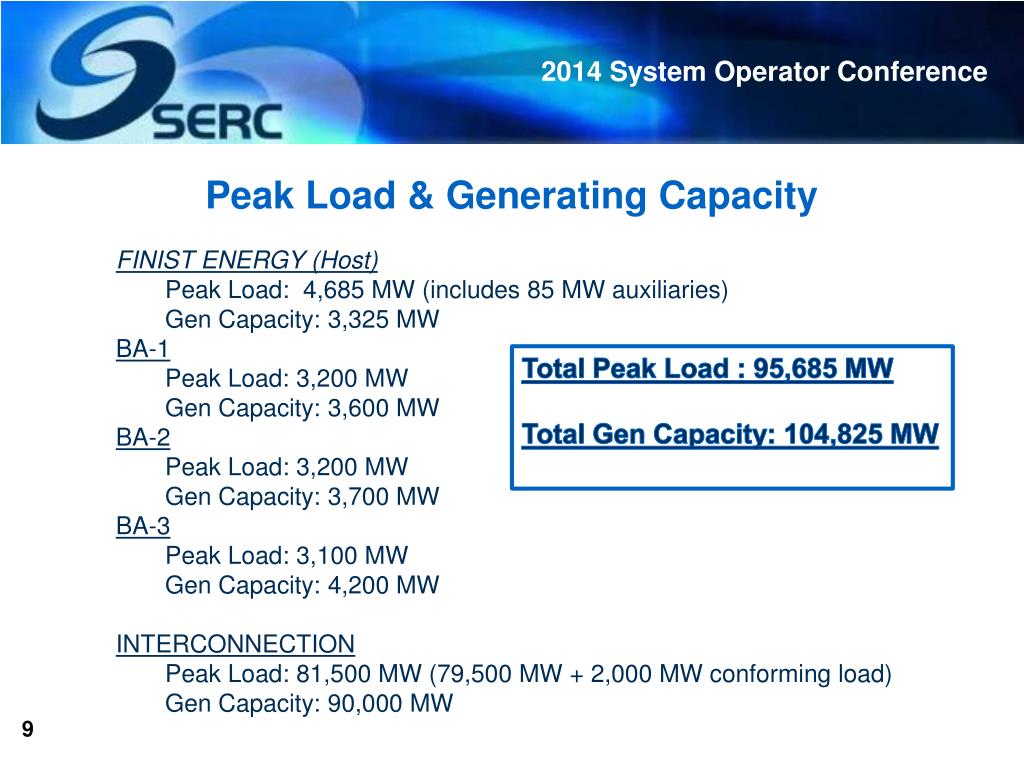 SERC

2014 System Operator Conference

Peak Load & Generating Capacity

FINIST ENERGY (Host)
Peak Load: 4,685 MW (includes 85 MW auxiliaries)
Gen Capacity: 3,325 MW
BA-1
Peak Load: 3,200 MW
Gen Capacity: 3,600 MW
BA-2
Peak Load: 3,200 MW
Gen Capacity: 3,700 MW
BA-3
Peak Load: 3,100 MW
Gen Capacity: 4,200 MW

INTERCONNECTION
Peak Load: 81,500 MW (79,500 MW + 2,000 MW conforming load)
Gen Capacity: 90,000 MW

Total Peak Load : 95,685 MW

Total Gen Capacity: 104,825 MW

9